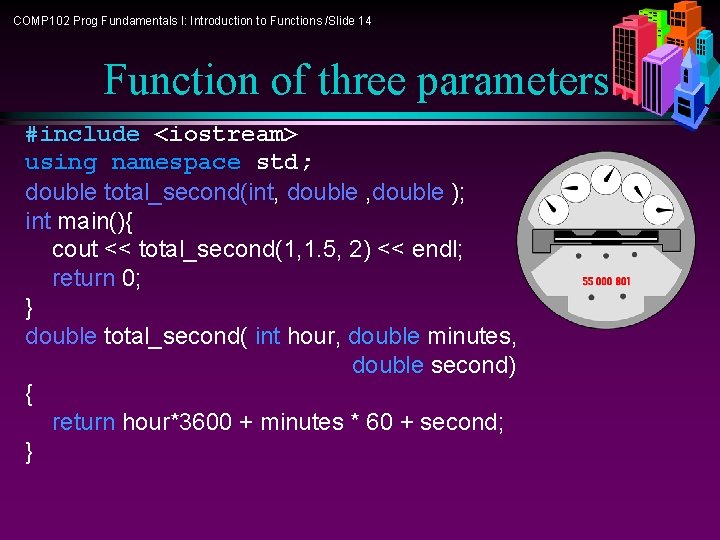 COMP102 Prog Fundamentals I: Introduction to Functions /Slide 14

Function of three parameters

#include <iostream>
using namespace std;
double total_second(int, double ,double );
int main(){
cout << total_second(1,1.5, 2) << endl;
return 0;
}
double total_second( int hour, double minutes,
double second)
{
return hour*3600 + minutes * 60 + second;
}

55 000 801